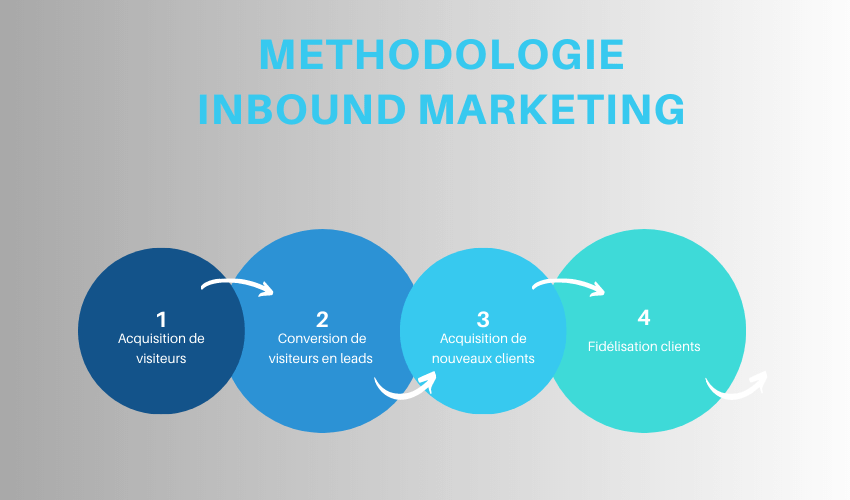 METHODOLOGIE
INBOUND MARKETING

1
Acquisition de visiteurs

2
Conversion de visiteurs en leads

3
Acquisition de nouveaux clients

4
Fidélisation clients